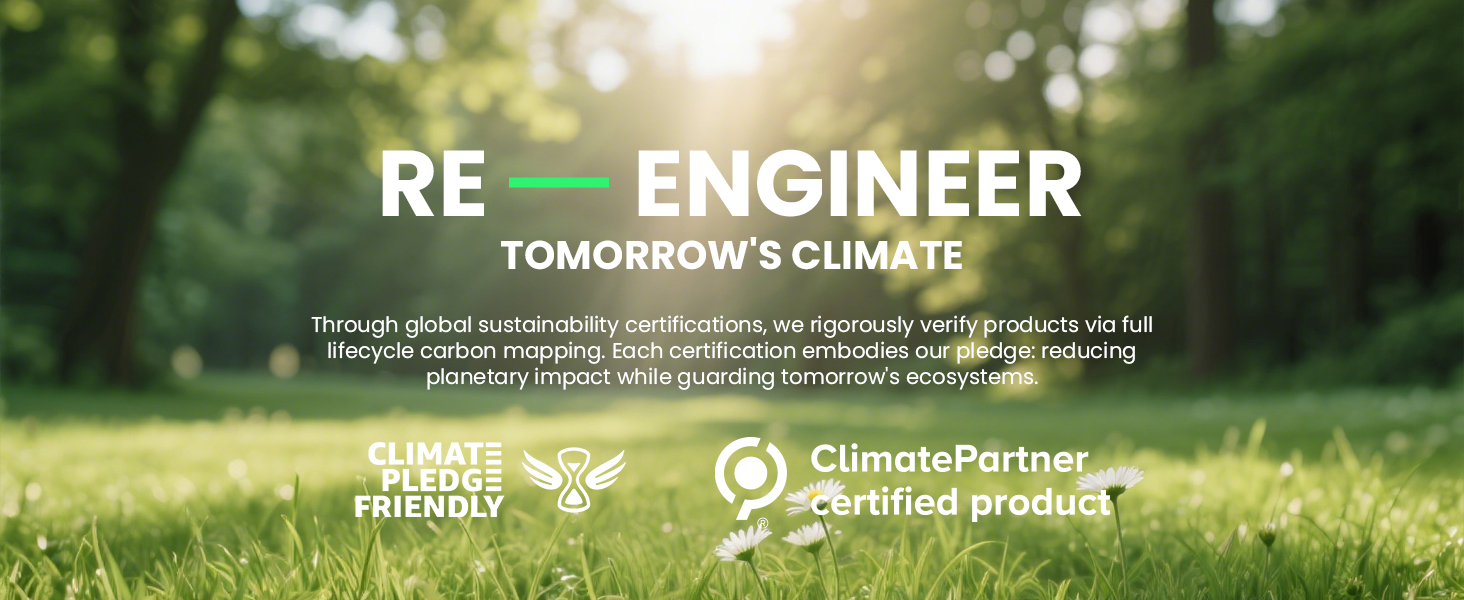 RE — ENGINEER
TOMORROW'S CLIMATE

Through global sustainability certifications, we rigorously verify products via full lifecycle carbon mapping. Each certification embodies our pledge: reducing planetary impact while guarding tomorrow's ecosystems.

CLIMATE PLEDGE FRIENDLY

ClimatePartner certified product